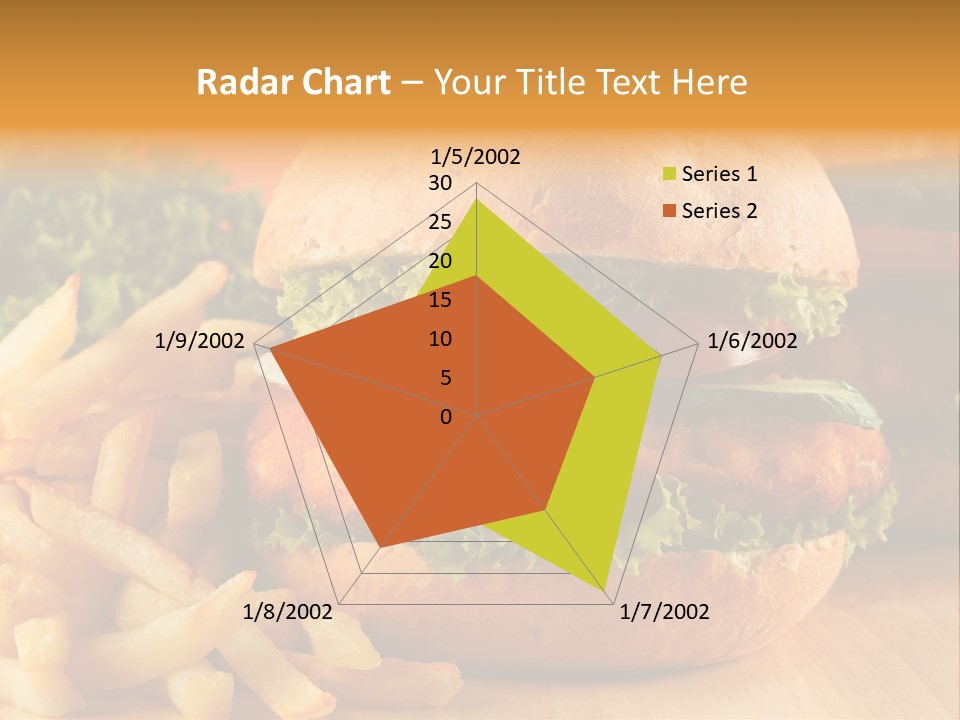 Radar Chart – Your Title Text Here

1/5/2002

30
25
20
15
10
5
0

1/6/2002

1/7/2002

1/8/2002

1/9/2002

Series 1
Series 2